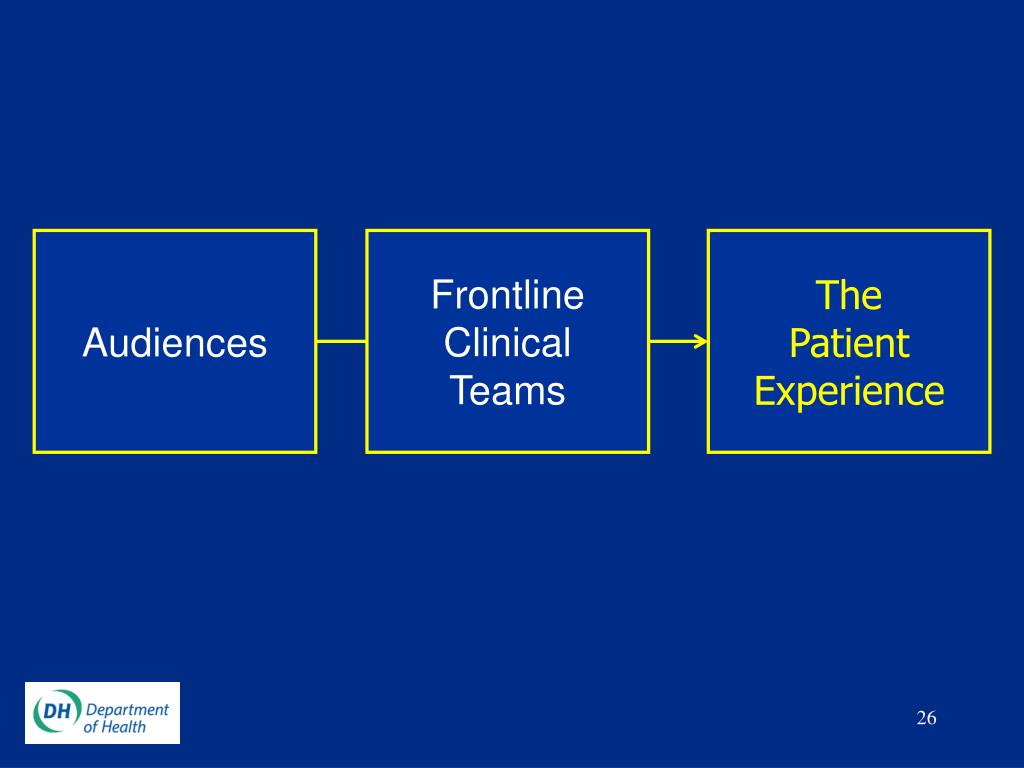 Audiences

Frontline Clinical Teams

The Patient Experience

DH Department of Health

26